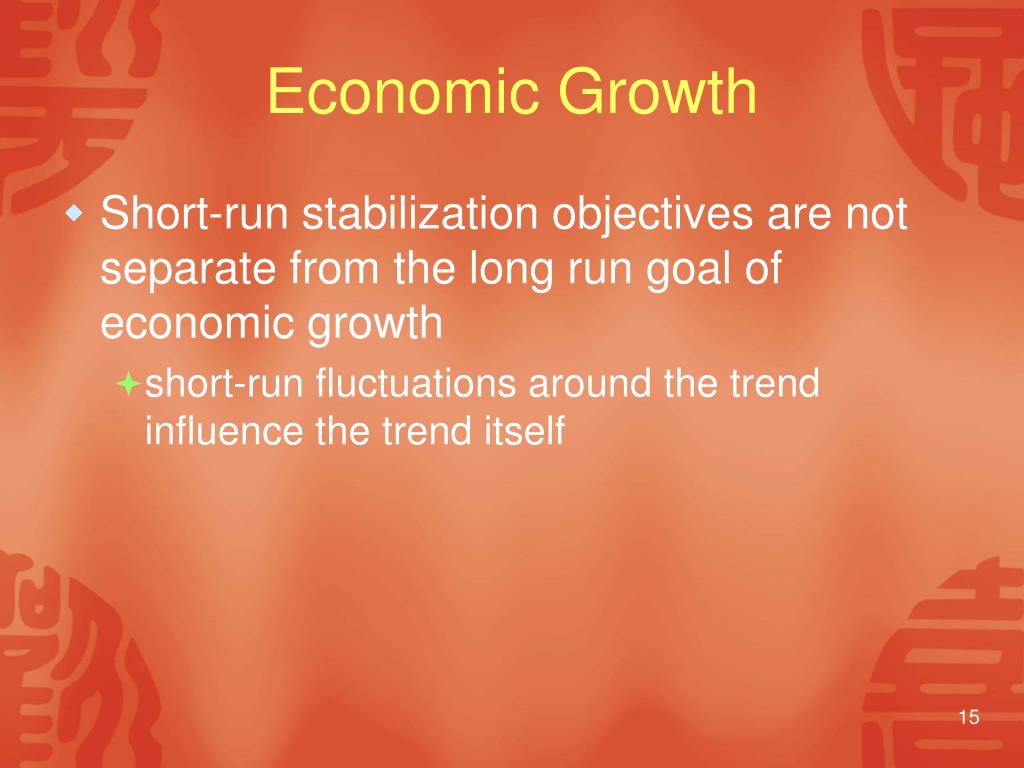 Economic Growth

Short-run stabilization objectives are not separate from the long run goal of economic growth

short-run fluctuations around the trend influence the trend itself

15